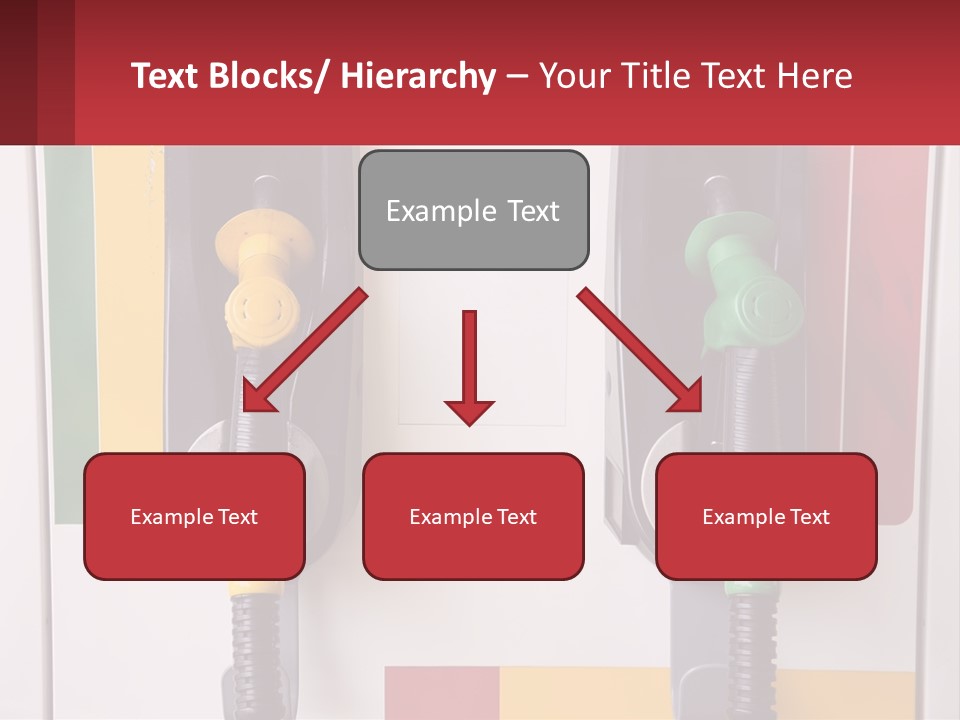 Text Blocks/ Hierarchy – Your Title Text Here

Example Text

Example Text

Example Text

Example Text